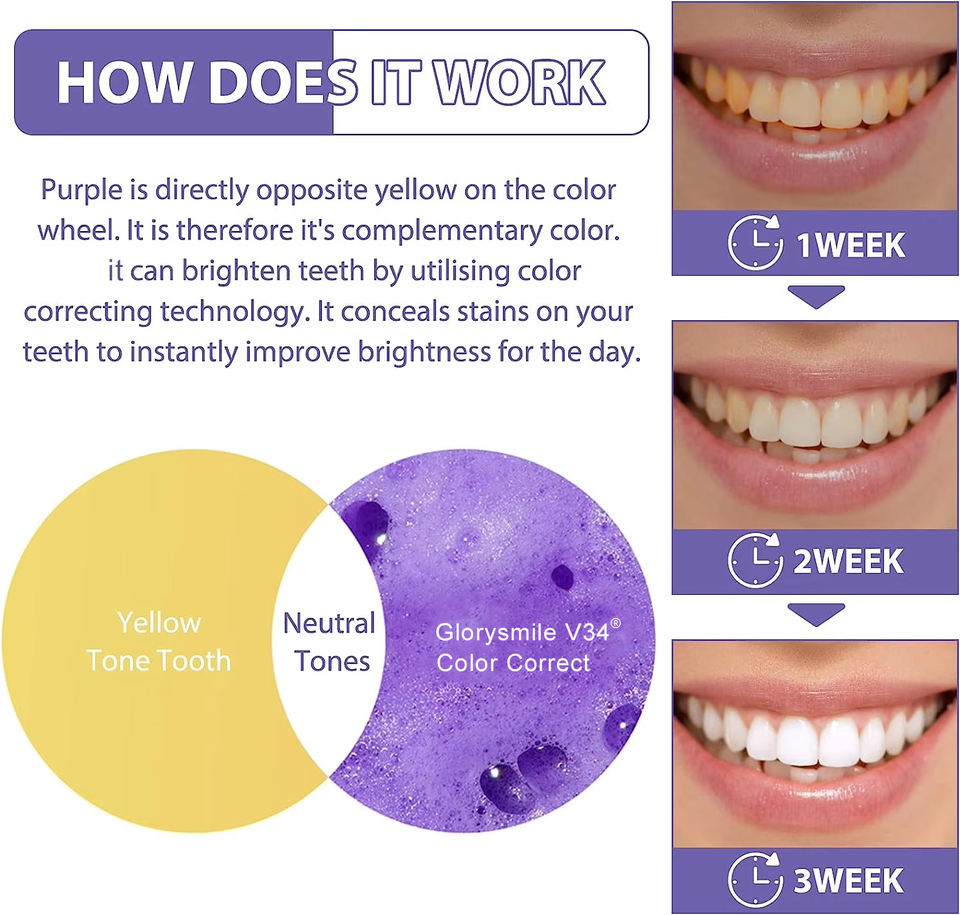 HOW DOES IT WORK

Purple is directly opposite yellow on the color wheel. It is therefore it's complementary color. it can brighten teeth by utilising color correcting technology. It conceals stains on your teeth to instantly improve brightness for the day.

Yellow Tone Tooth

Neutral Tones

Glorysmile V34® Color Correct

1WEEK

2WEEK

3WEEK